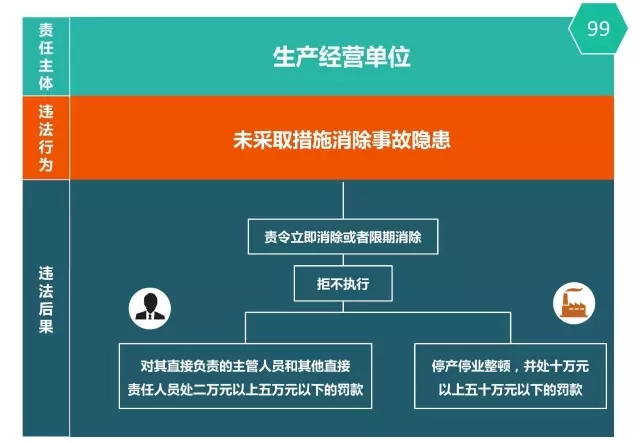 99

责任主体

生产经营单位

违法行为

未采取措施消除事故隐患

违法后果

责令立即消除或者限期消除

拒不执行

对其直接负责的主管人员和其他直接责任人员处二万元以上五万元以下的罚款

停产停业整顿，并处十万元以上五十万元以下的罚款